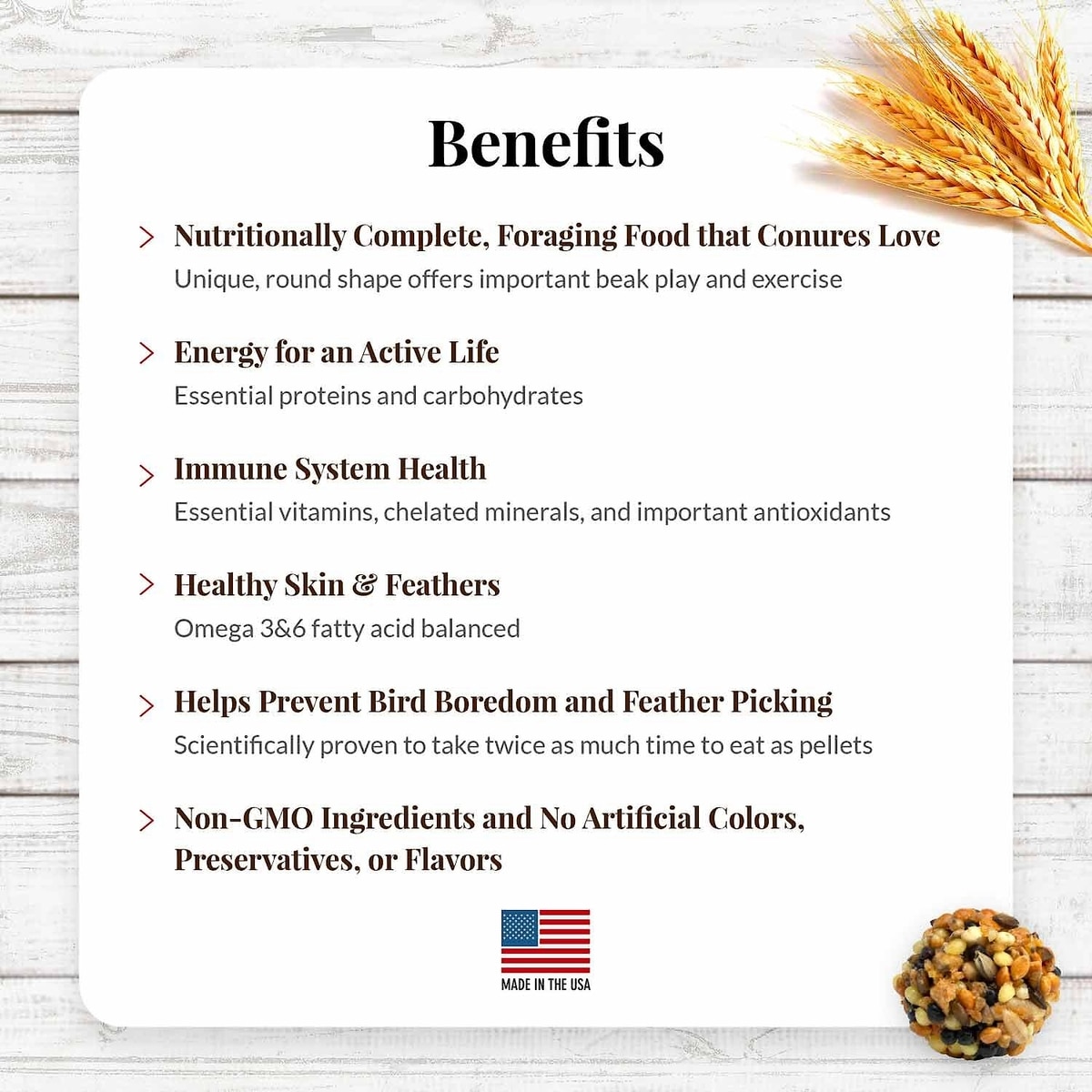 Benefits

Nutritionally Complete, Foraging Food that Conures Love
Unique, round shape offers important beak play and exercise

Energy for an Active Life
Essential proteins and carbohydrates

Immune System Health
Essential vitamins, chelated minerals, and important antioxidants

Healthy Skin & Feathers
Omega 3&6 fatty acid balanced

Helps Prevent Bird Boredom and Feather Picking
Scientifically proven to take twice as much time to eat as pellets

Non-GMO Ingredients and No Artificial Colors, Preservatives, or Flavors

MADE IN THE USA